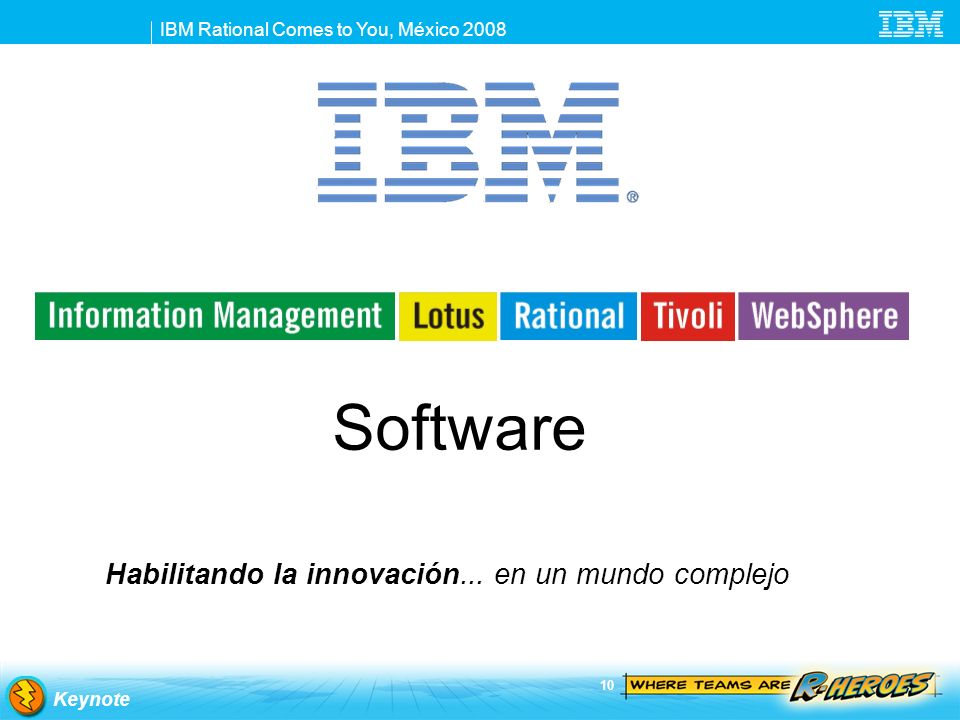 IBM Rational Comes to You, México 2008

IBM

IBM®

Information Management Lotus Rational Tivoli WebSphere

Software

Habilitando la innovación... en un mundo complejo

Keynote

10

WHERE TEAMS ARE R-HEROES